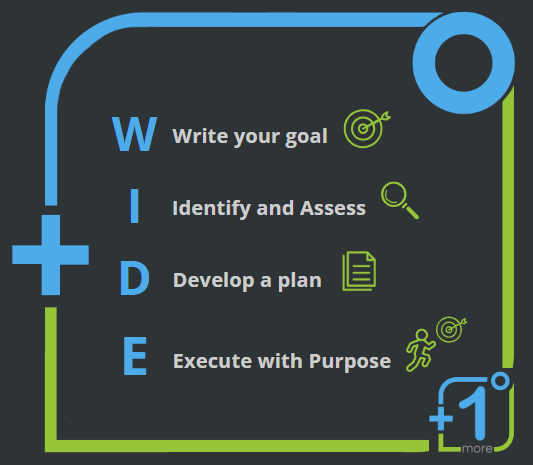 W Write your goal

I Identify and Assess

D Develop a plan

E Execute with Purpose

+1°
more